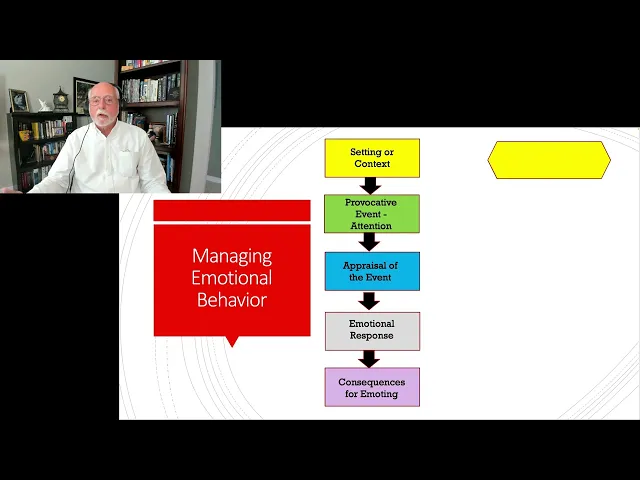 Managing Emotional Behavior

Setting or Context

Provocative Event - Attention

Appraisal of the Event

Emotional Response

Consequences for Emoting